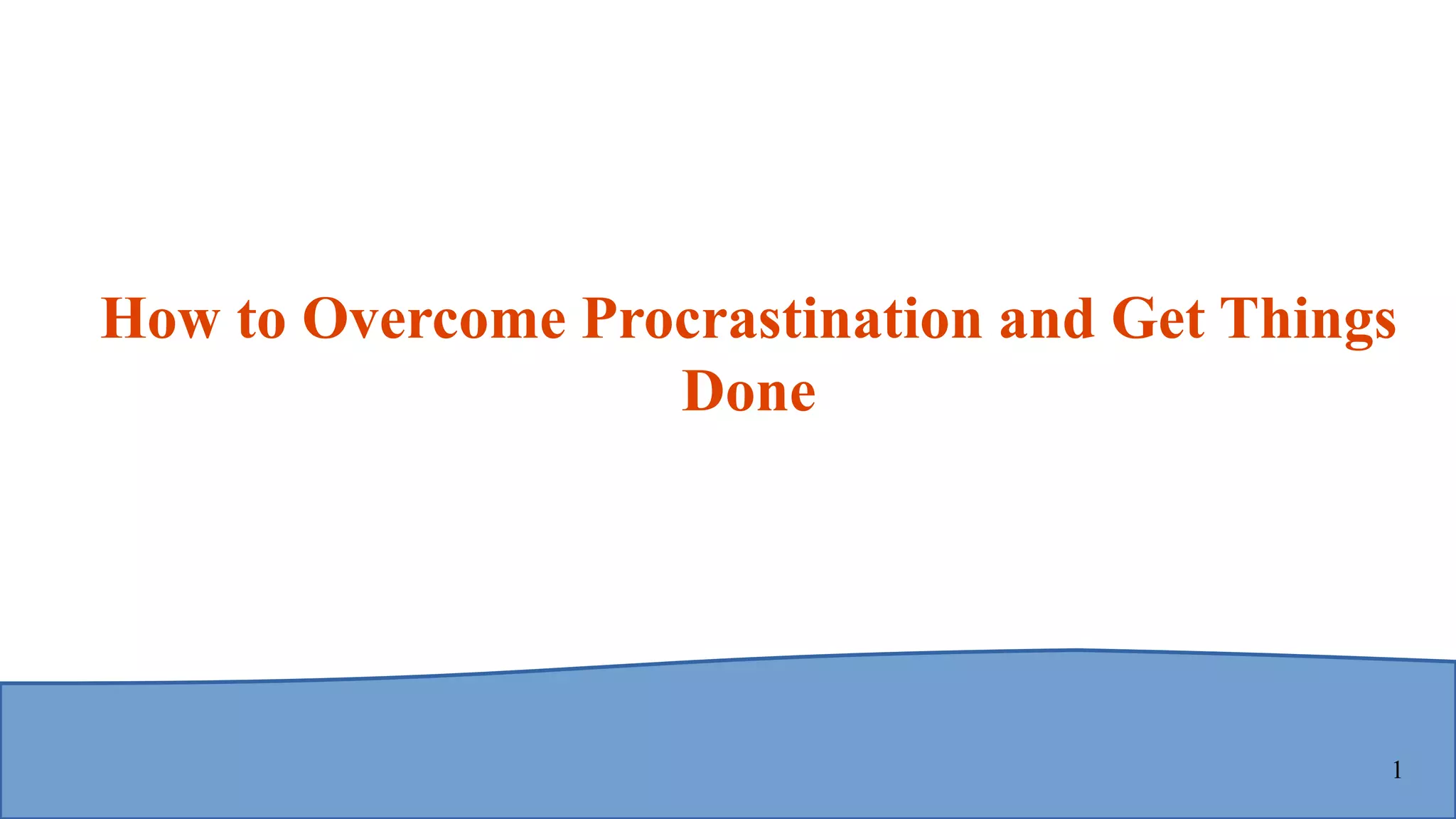 How to Overcome Procrastination and Get Things Done

1